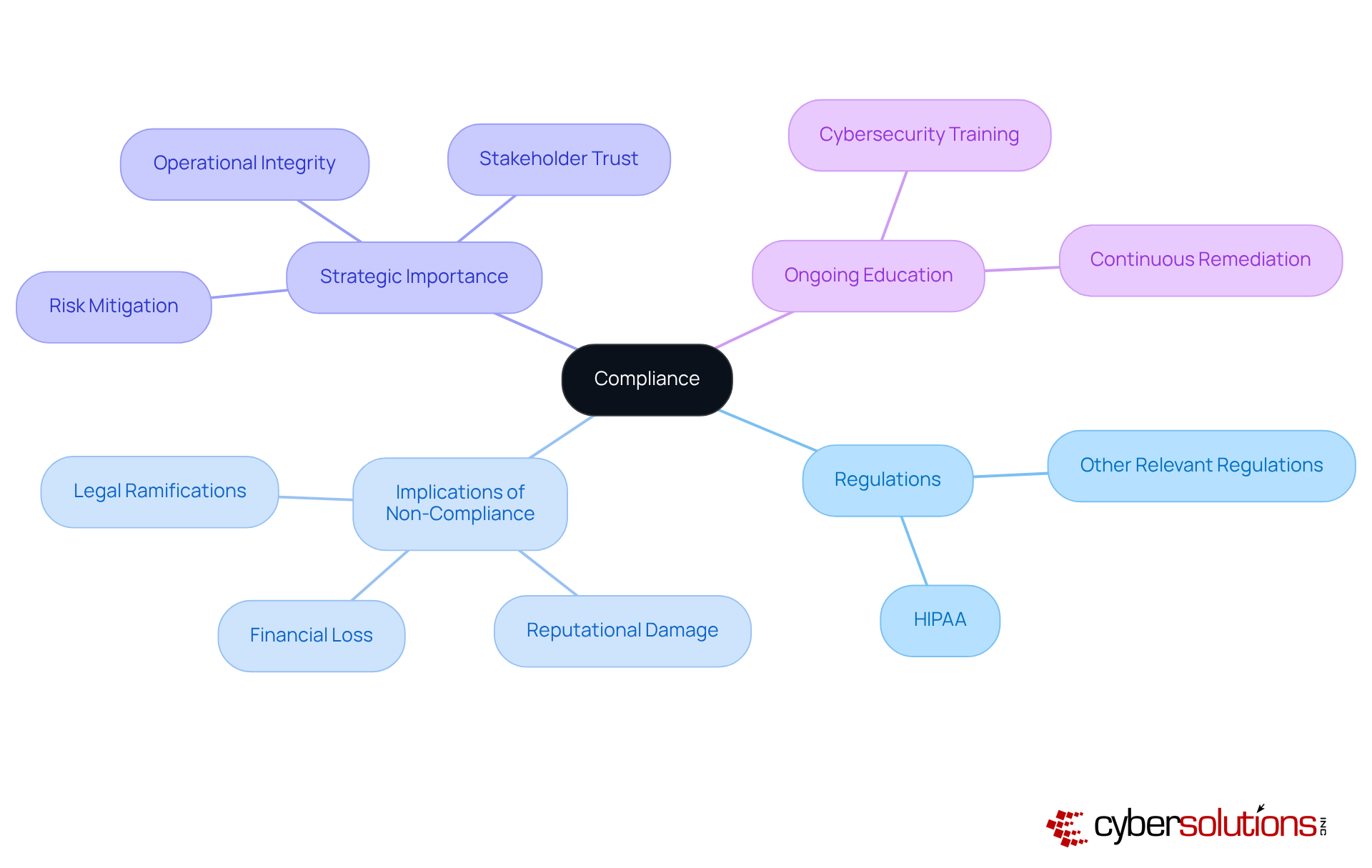 Compliance

Strategic Importance

Operational Integrity

Stakeholder Trust

Risk Mitigation

Ongoing Education

Cybersecurity Training

Continuous Remediation

Regulations

Other Relevant Regulations

HIPAA

Implications of Non-Compliance

Legal Ramifications

Financial Loss

Reputational Damage

cybersolutions INC